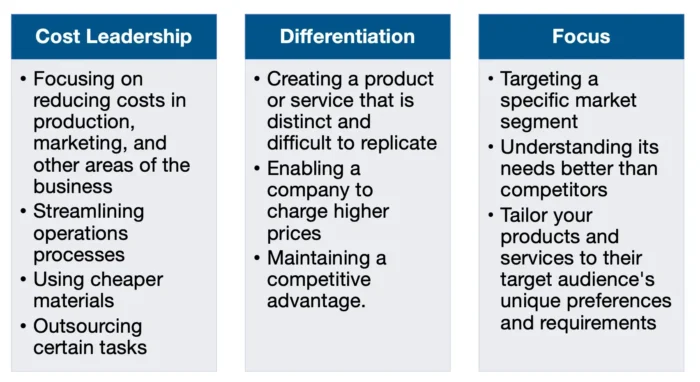 Cost Leadership

• Focusing on reducing costs in production, marketing, and other areas of the business
• Streamlining operations processes
• Using cheaper materials
• Outsourcing certain tasks

Differentiation

• Creating a product or service that is distinct and difficult to replicate
• Enabling a company to charge higher prices
• Maintaining a competitive advantage.

Focus

• Targeting a specific market segment
• Understanding its needs better than competitors
• Tailor your products and services to their target audience's unique preferences and requirements